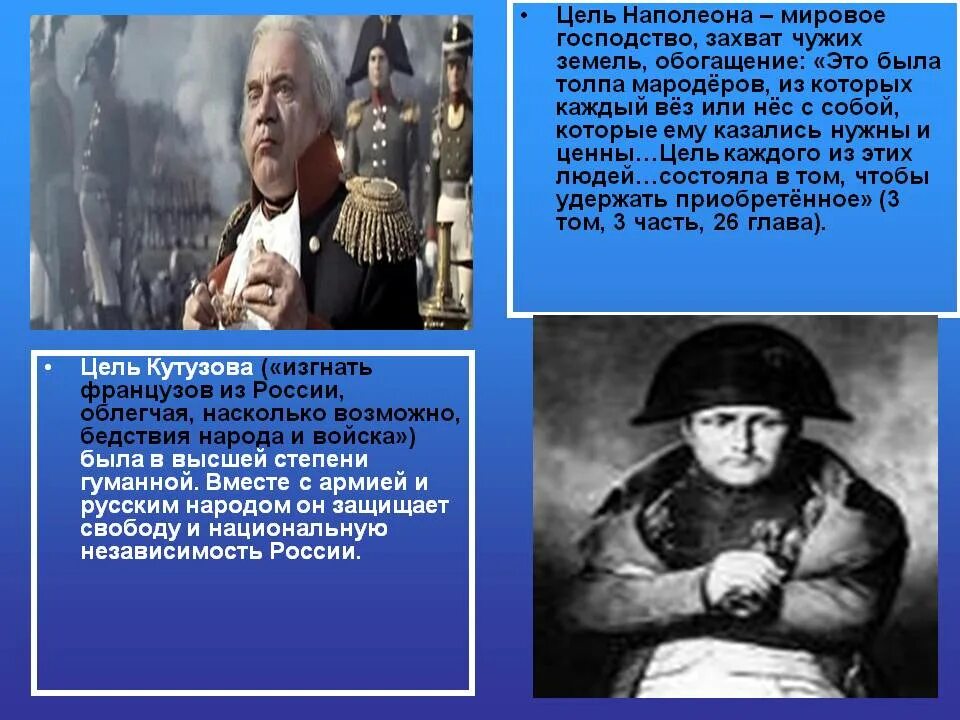 • Цель Наполеона – мировое господство, захват чужих земель, обогащение: «Это была толпа мародёров, из которых каждый вёз или нёс с собой, которые ему казались нужны и ценны…Цель каждого из этих людей…состояла в том, чтобы удержать приобретённое» (3 том, 3 часть, 26 глава).

• Цель Кутузова («изгнать французов из России, облегчая, насколько возможно, бедствия народа и войска») была в высшей степени гуманной. Вместе с армией и русским народом он защищает свободу и национальную независимость России.